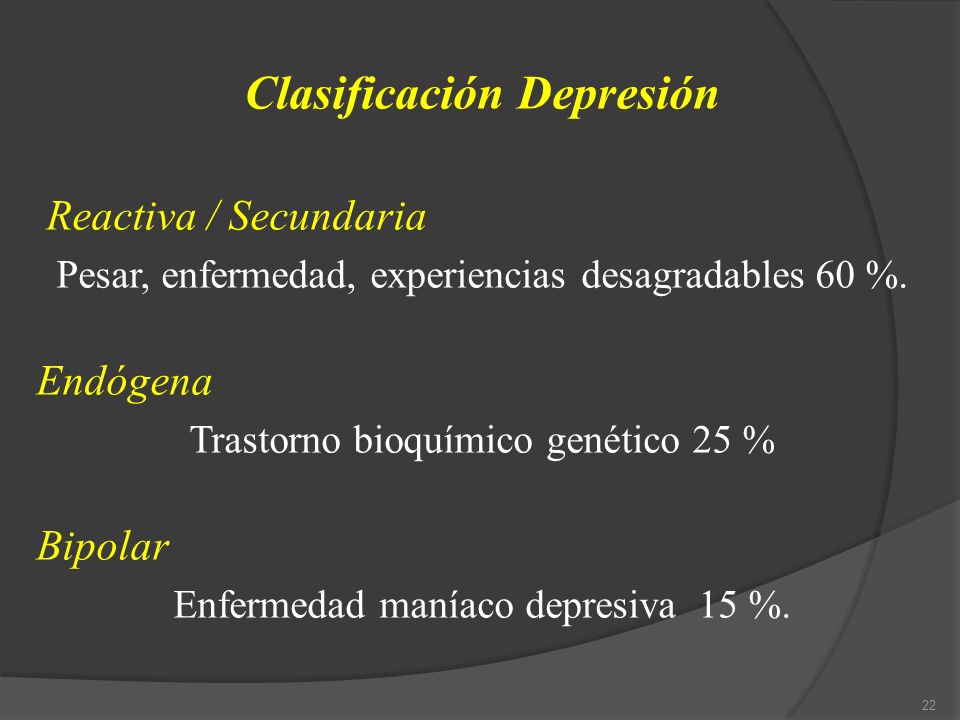 Clasificación Depresión

Reactiva / Secundaria

Pesar, enfermedad, experiencias desagradables 60 %.

Endógena

Trastorno bioquímico genético 25 %

Bipolar

Enfermedad maníaco depresiva 15 %.

22